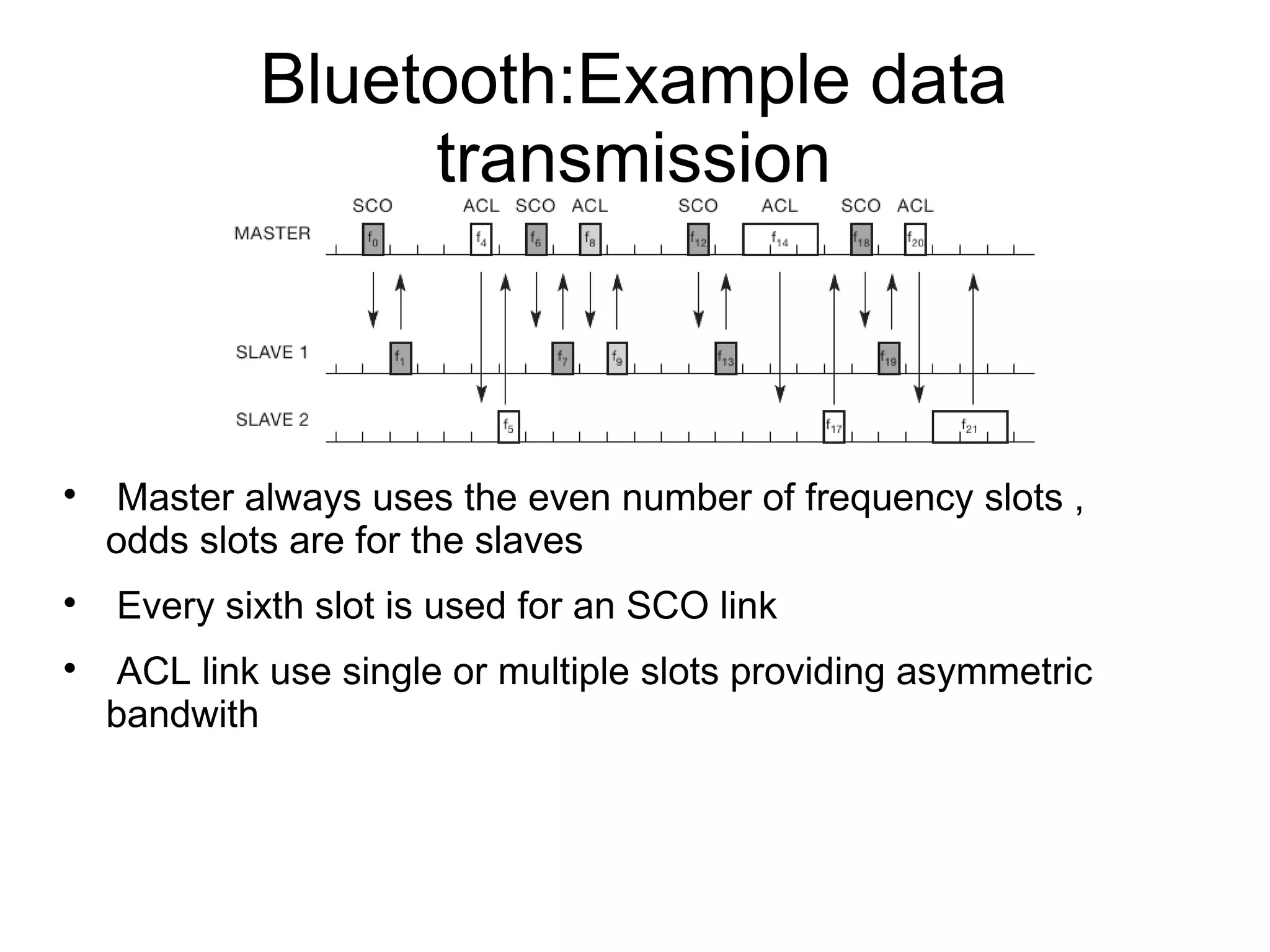 Bluetooth:Example data transmission

SCO ACL SCO ACL SCO ACL SCO ACL

MASTER $f_0$ $f_4$ $f_6$ $f_8$ $f_{12}$ $f_{14}$ $f_{18}$ $f_{20}$

SLAVE 1 $f_1$ $f_7$ $f_9$ $f_{13}$ $f_{19}$

SLAVE 2 $f_5$ $f_{17}$ $f_{21}$

• Master always uses the even number of frequency slots , odds slots are for the slaves

• Every sixth slot is used for an SCO link

• ACL link use single or multiple slots providing asymmetric bandwith